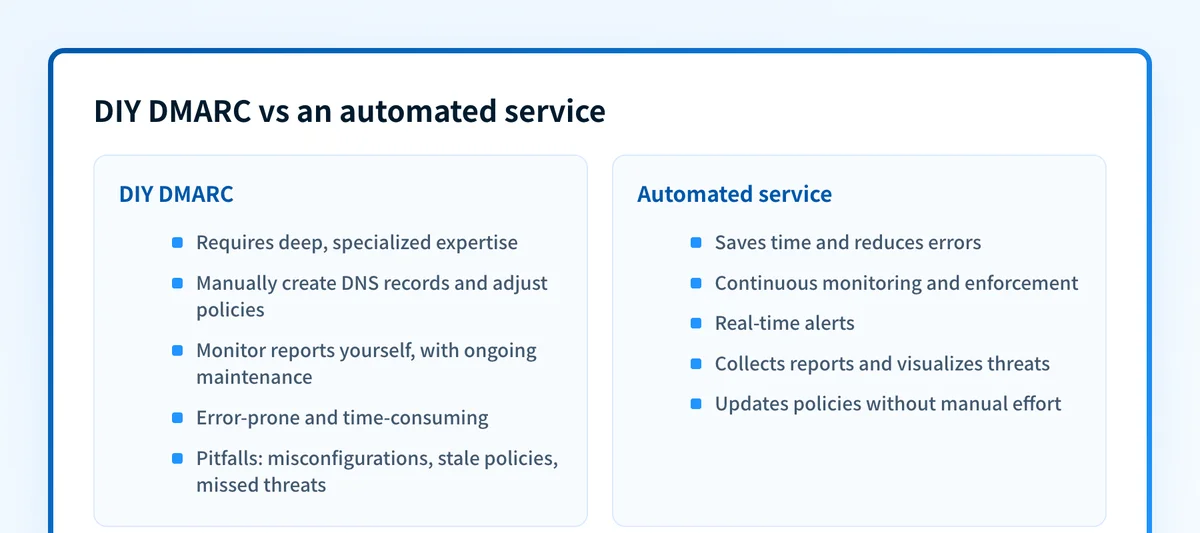 DIY DMARC vs an automated service

DIY DMARC

- Requires deep, specialized expertise
- Manually create DNS records and adjust policies
- Monitor reports yourself, with ongoing maintenance
- Error-prone and time-consuming
- Pitfalls: misconfigurations, stale policies, missed threats

Automated service

- Saves time and reduces errors
- Continuous monitoring and enforcement
- Real-time alerts
- Collects reports and visualizes threats
- Updates policies without manual effort